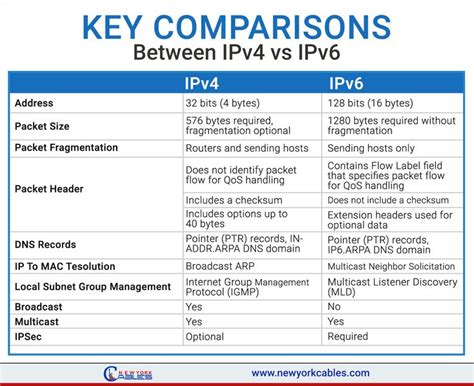 KEY COMPARISONS
Between IPv4 vs IPv6

| | IPv4 | IPv6 |
|---|---|---|
| Address | 32 bits (4 bytes) | 128 bits (16 bytes) |
| Packet Size | 576 bytes required, fragmentation optional | 1280 bytes required without fragmentation |
| Packet Fragmentation | Routers and sending hosts | Sending hosts only |
| Packet Header | Does not identify packet flow for QoS handling | Contains Flow Label field that specifies packet flow for QoS handling |
| | Includes a checksum | Does not include a checksum |
| | Includes options up to 40 bytes | Extension headers used for optional data |
| DNS Records | Pointer (PTR) records, IN-ADDR.ARPA DNS domain | Pointer (PTR) records, IP6.ARPA DNS domain |
| IP To MAC Tesolution | Broadcast ARP | Multicast Neighbor Solicitation |
| Local Subnet Group Management | Internet Group Management Protocol (IGMP) | Multicast Listener Discovery (MLD) |
| Broadcast | Yes | No |
| Multicast | Yes | Yes |
| IPSec | Optional | Required |

NEW YORK CABLES
www.newyorkcables.com